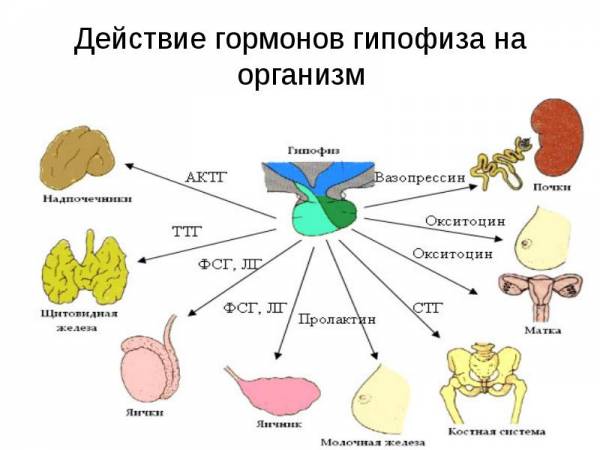 Действие гормонов гипофиза на организм

Гипофиз

АКТГ

Надпочечники

ТТГ

Щитовидная железа

ФСГ, ЛГ

Яички

ФСГ, ЛГ

Яичник

Пролактин

Молочная железа

СТГ

Костная система

Вазопрессин

Почки

Окситоцин

Окситоцин

Матка